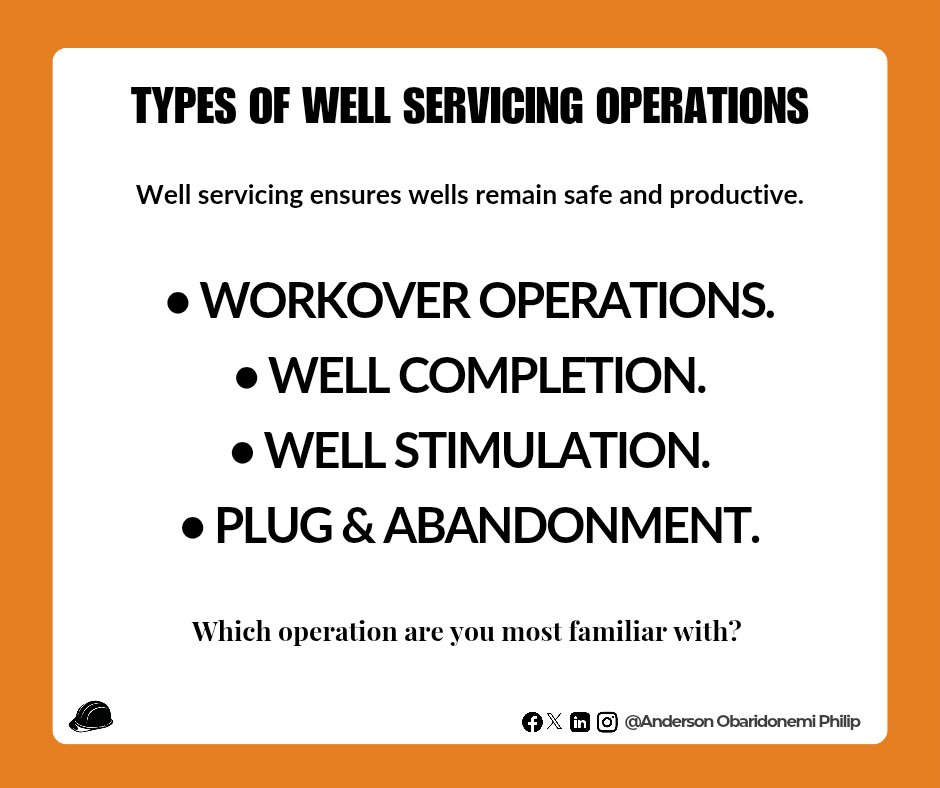 TYPES OF WELL SERVICING OPERATIONS

Well servicing ensures wells remain safe and productive.

• WORKOVER OPERATIONS.
• WELL COMPLETION.
• WELL STIMULATION.
• PLUG & ABANDONMENT.

Which operation are you most familiar with?

@Anderson Obaridonemi Philip